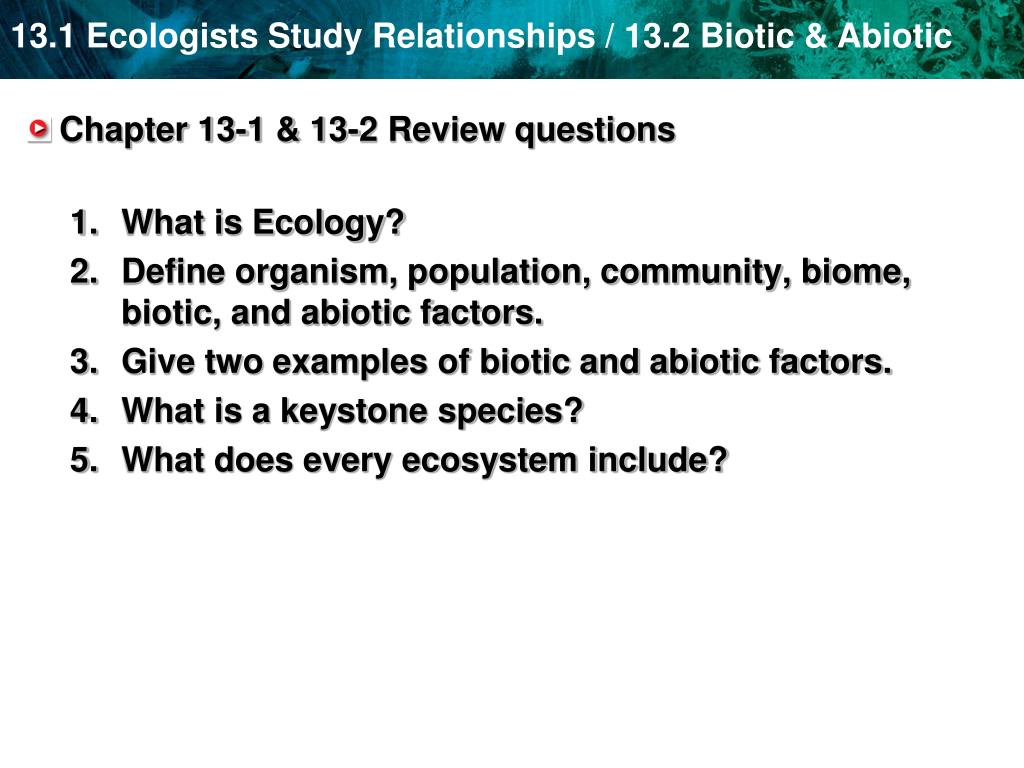 13.1 Ecologists Study Relationships / 13.2 Biotic & Abiotic

Chapter 13-1 & 13-2 Review questions

1. What is Ecology?
2. Define organism, population, community, biome, biotic, and abiotic factors.
3. Give two examples of biotic and abiotic factors.
4. What is a keystone species?
5. What does every ecosystem include?